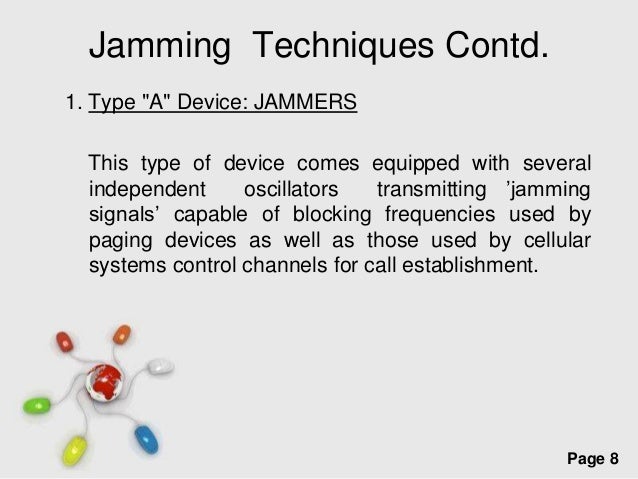 Jamming Techniques Contd.

1. Type "A" Device: JAMMERS

This type of device comes equipped with several independent oscillators transmitting ’jamming signals’ capable of blocking frequencies used by paging devices as well as those used by cellular systems control channels for call establishment.

Page 8